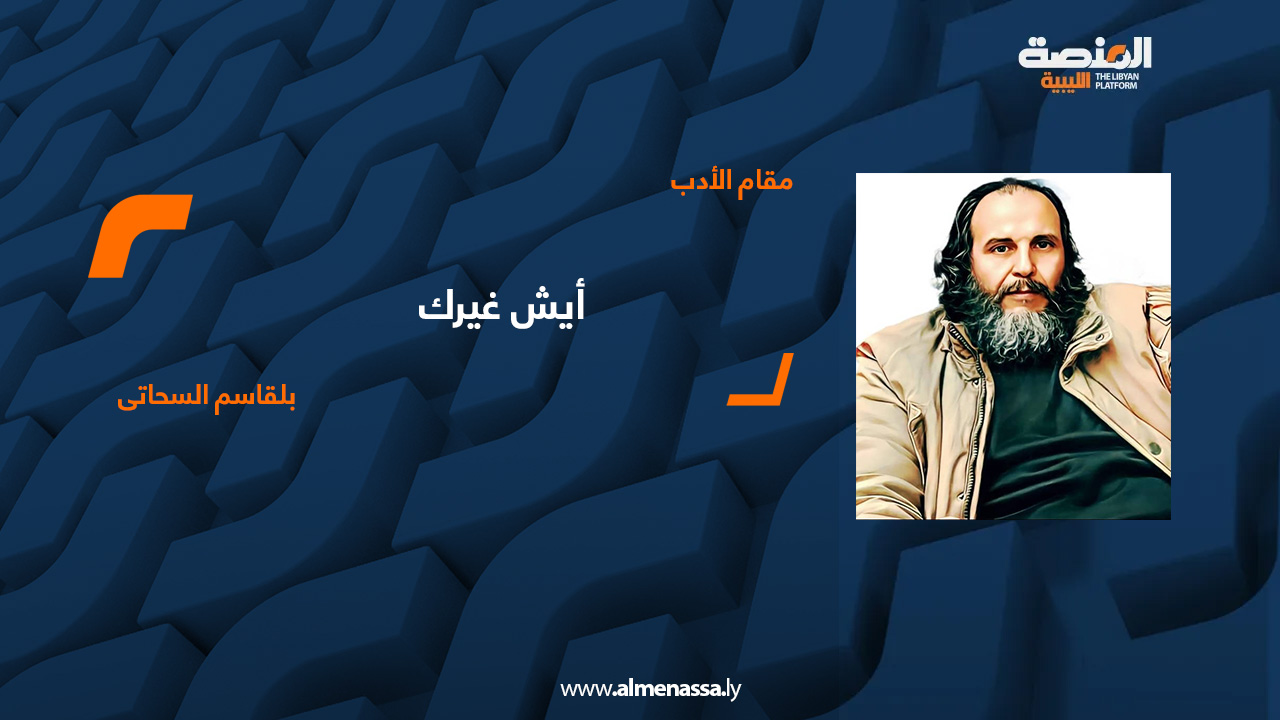 المنصة الليبية
THE LIBYAN PLATFORM

مقام الأدب

أيش غيرك

بلقاسم السحاتى

www.almenassa.ly